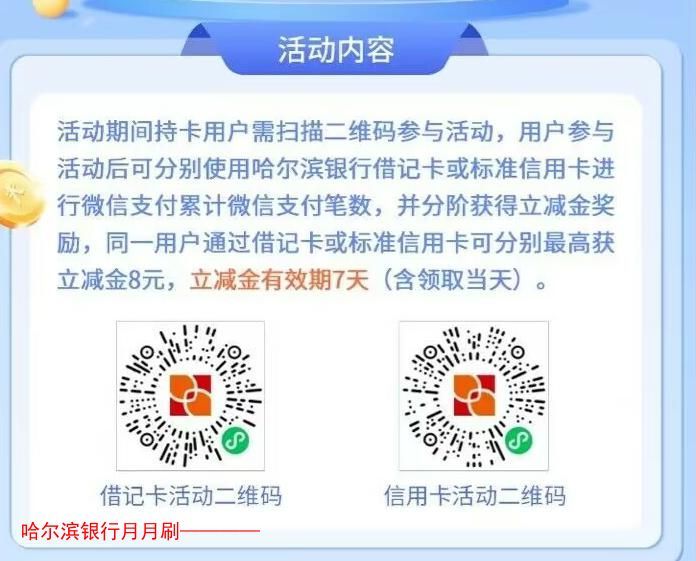 活动内容

活动期间持卡用户需扫描二维码参与活动，用户参与活动后可分别使用哈尔滨银行借记卡或标准信用卡进行微信支付累计微信支付笔数，并分阶获得立减金奖励，同一用户通过借记卡或标准信用卡可分别最高获立减金8元，立减金有效期7天（含领取当天）。

借记卡活动二维码

信用卡活动二维码

哈尔滨银行月月刷————